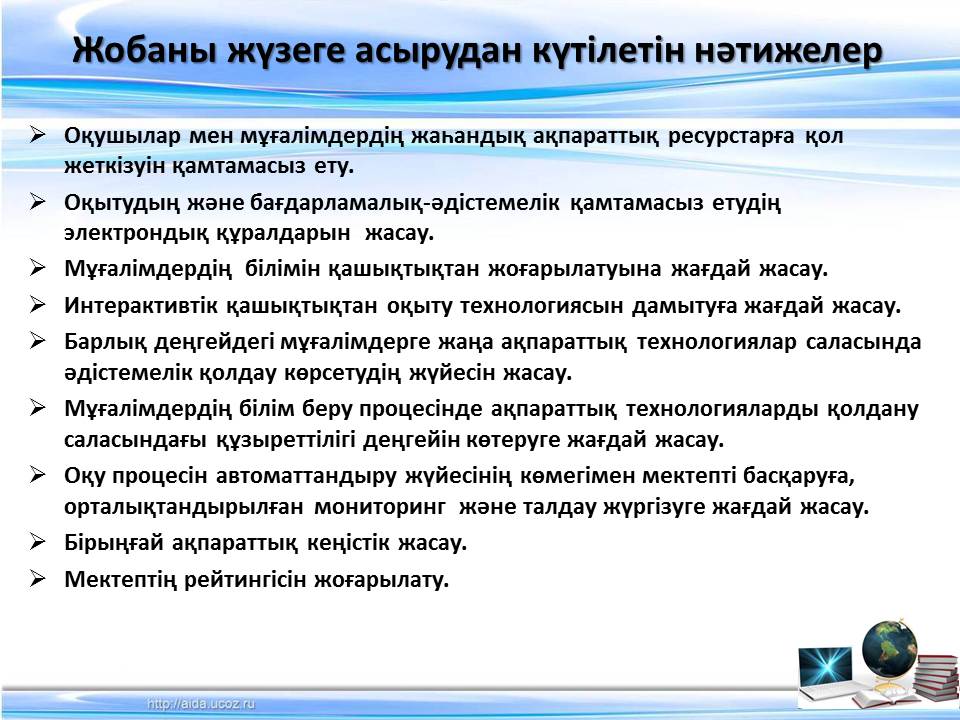 Жобаны жүзеге асырудан күтілетін нәтижелер

➢ Оқушылар мен мұғалімдердің жаһандық ақпараттық ресурстарға қол жеткізуін қамтамасыз ету.
➢ Оқытудың және бағдарламалық-әдістемелік қамтамасыз етудің электрондық құралдарын жасау.
➢ Мұғалімдердің білімін қашықтықтан жоғарылатуына жағдай жасау.
➢ Интерактивтік қашықтықтан оқыту технологиясын дамытуға жағдай жасау.
➢ Барлық деңгейдегі мұғалімдерге жаңа ақпараттық технологиялар саласында әдістемелік қолдау көрсетудің жүйесін жасау.
➢ Мұғалімдердің білім беру процесінде ақпараттық технологияларды қолдану саласындағы құзыреттілігі деңгейін көтеруге жағдай жасау.
➢ Оқу процесін автоматтандыру жүйесінің көмегімен мектепті басқаруға, орталықтандырылған мониторинг және талдау жүргізуге жағдай жасау.
➢ Бірыңғай ақпараттық кеңістік жасау.
➢ Мектептің рейтингісін жоғарылату.

http://aida.ucoz.ru